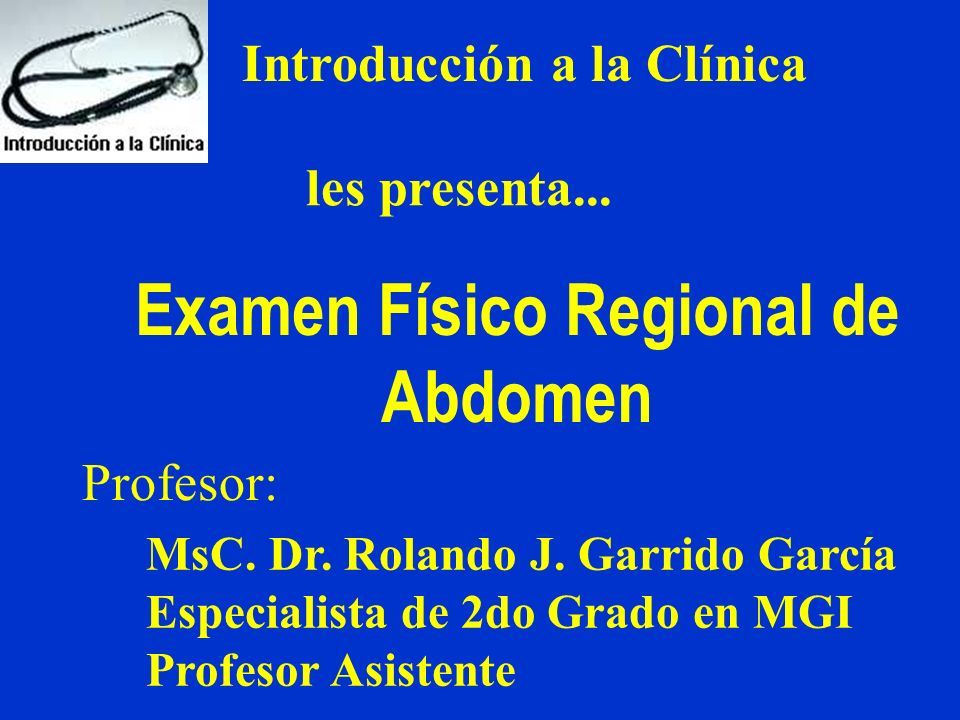 Introducción a la Clínica

Introducción a la Clínica

les presenta...

Examen Físico Regional de Abdomen

Profesor:

MsC. Dr. Rolando J. Garrido García
Especialista de 2do Grado en MGI
Profesor Asistente